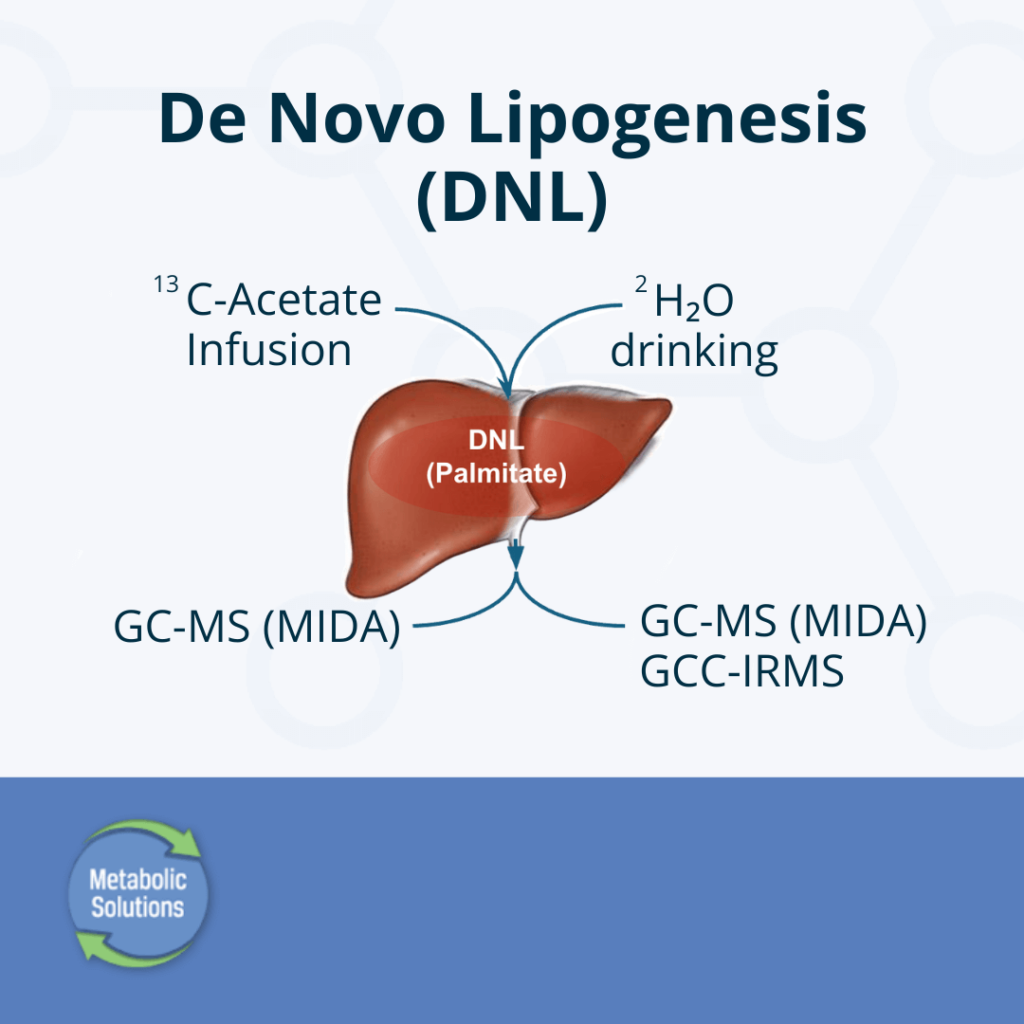 De Novo Lipogenesis (DNL)

$^{13}$C-Acetate Infusion

$^{2}H_2O$ drinking

DNL (Palmitate)

GC-MS (MIDA)

GC-MS (MIDA) GCC-IRMS

Metabolic Solutions